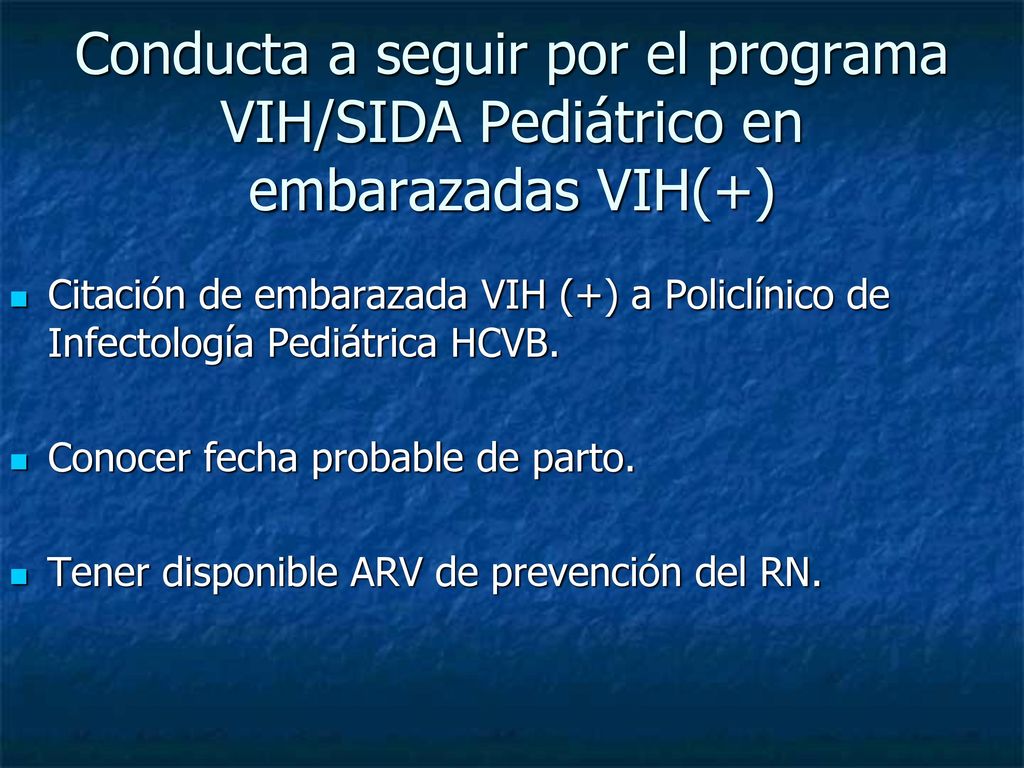 Conducta a seguir por el programa VIH/SIDA Pediátrico en embarazadas VIH(+)

Citación de embarazada VIH (+) a Policlínico de Infectología Pediátrica HCVB.

Conocer fecha probable de parto.

Tener disponible ARV de prevención del RN.